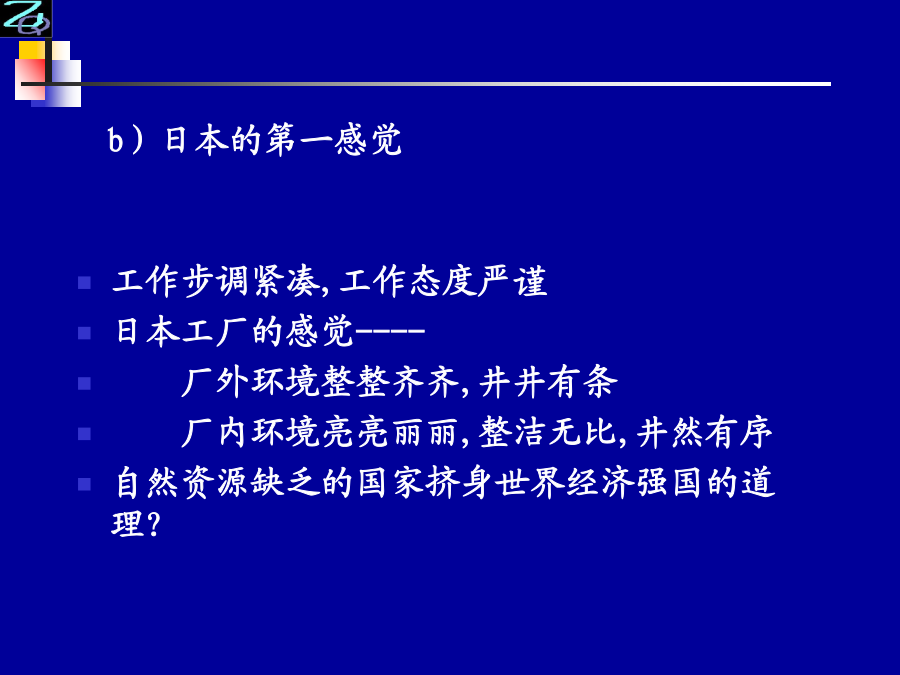 b）日本的第一感觉

工作步调紧凑，工作态度严谨
日本工厂的感觉-----
厂外环境整整齐齐，井井有条
厂内环境亮亮丽丽，整洁无比，井然有序
自然资源缺乏的国家挤身世界经济强国的道理？